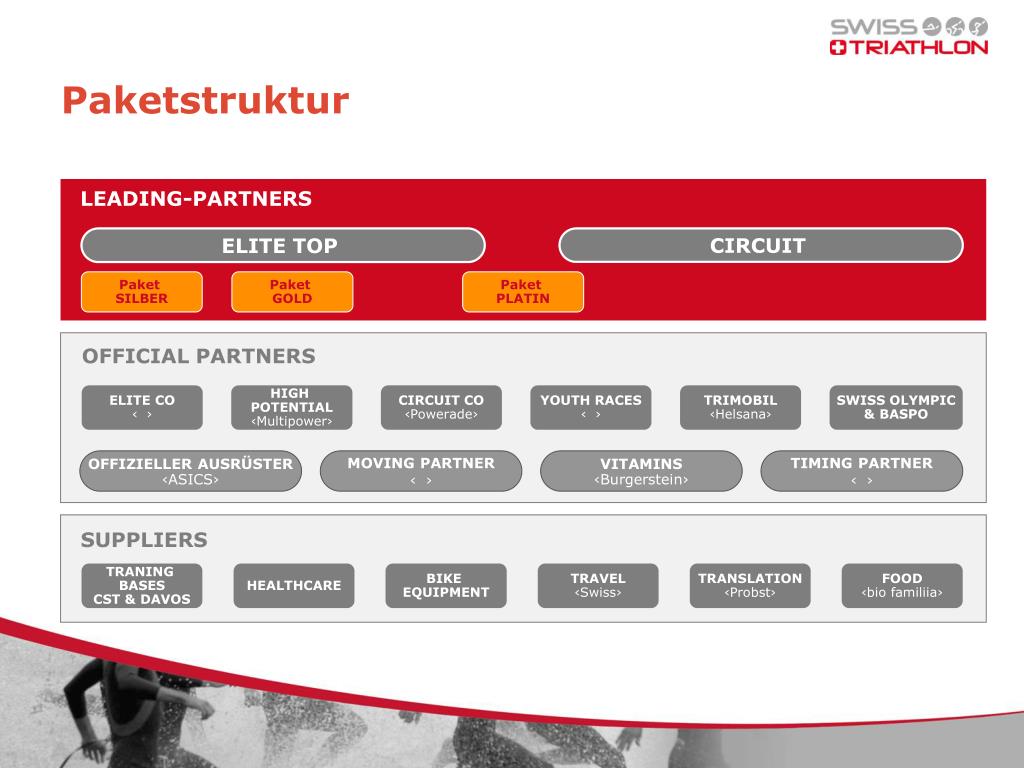 SWISS TRIATHLON

Paketstruktur

LEADING-PARTNERS

ELITE TOP

CIRCUIT

Paket SILBER

Paket GOLD

Paket PLATIN

OFFICIAL PARTNERS

ELITE CO ‹ ›

HIGH POTENTIAL ‹Multipower›

CIRCUIT CO ‹Powerade›

YOUTH RACES ‹ ›

TRIMOBIL ‹Helsana›

SWISS OLYMPIC & BASPO

OFFIZIELLER AUSRÜSTER ‹ASICS›

MOVING PARTNER ‹ ›

VITAMINS ‹Burgerstein›

TIMING PARTNER ‹ ›

SUPPLIERS

TRANING BASES CST & DAVOS

HEALTHCARE

BIKE EQUIPMENT

TRAVEL ‹Swiss›

TRANSLATION ‹Probst›

FOOD ‹bio familiia›